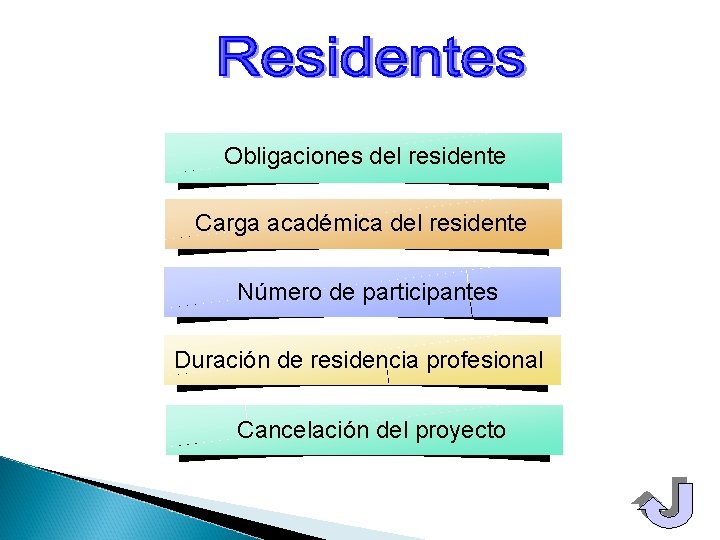 Residentes

Obligaciones del residente

Carga académica del residente

Número de participantes

Duración de residencia profesional

Cancelación del proyecto